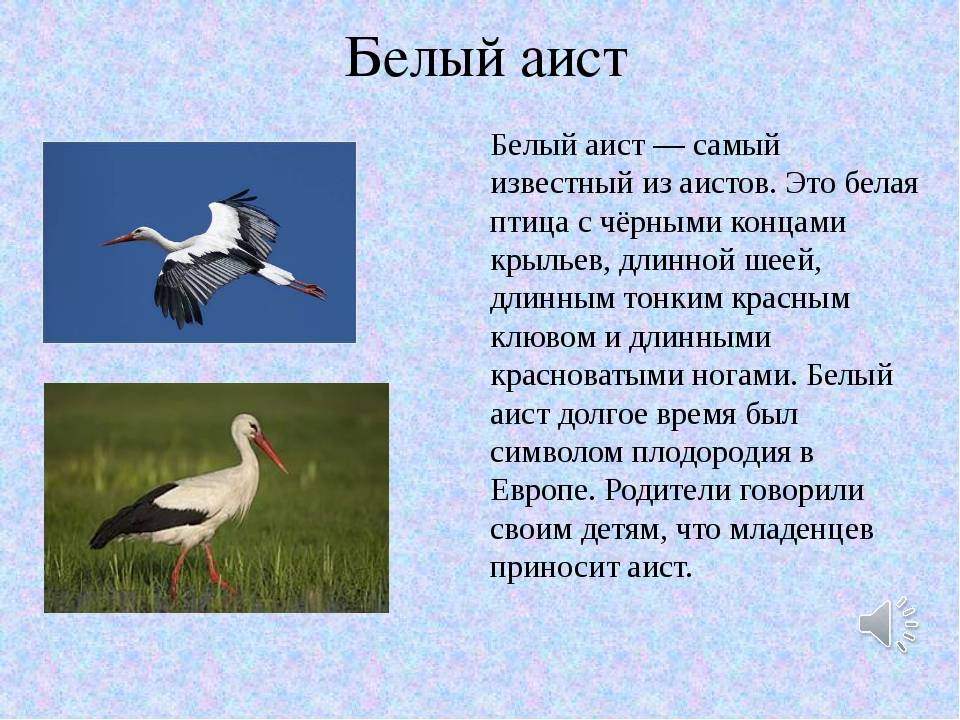 Белый аист

Белый аист — самый известный из аистов. Это белая птица с чёрными концами крыльев, длинной шеей, длинным тонким красным клювом и длинными красноватыми ногами. Белый аист долгое время был символом плодородия в Европе. Родители говорили своим детям, что младенцев приносит аист.